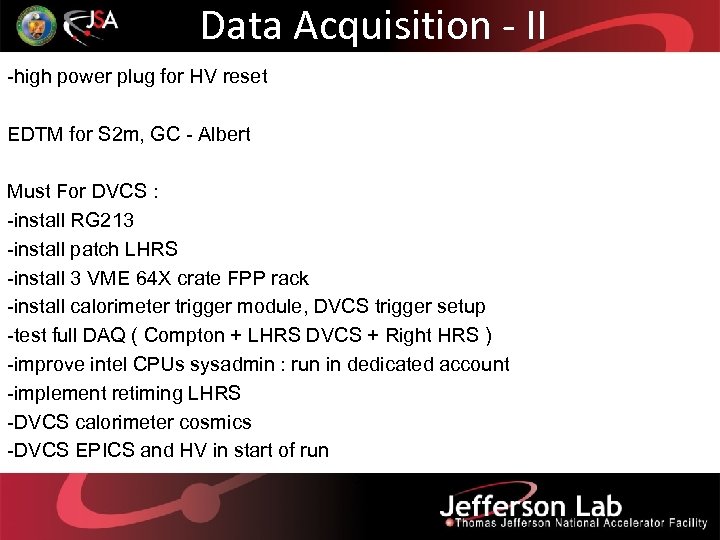 JSA

Data Acquisition - II

-high power plug for HV reset

EDTM for S2m, GC - Albert

Must For DVCS :
-install RG213
-install patch LHRS
-install 3 VME 64X crate FPP rack
-install calorimeter trigger module, DVCS trigger setup
-test full DAQ ( Compton + LHRS DVCS + Right HRS )
-improve intel CPUs sysadmin : run in dedicated account
-implement retiming LHRS
-DVCS calorimeter cosmics
-DVCS EPICS and HV in start of run

Jefferson Lab
Thomas Jefferson National Accelerator Facility